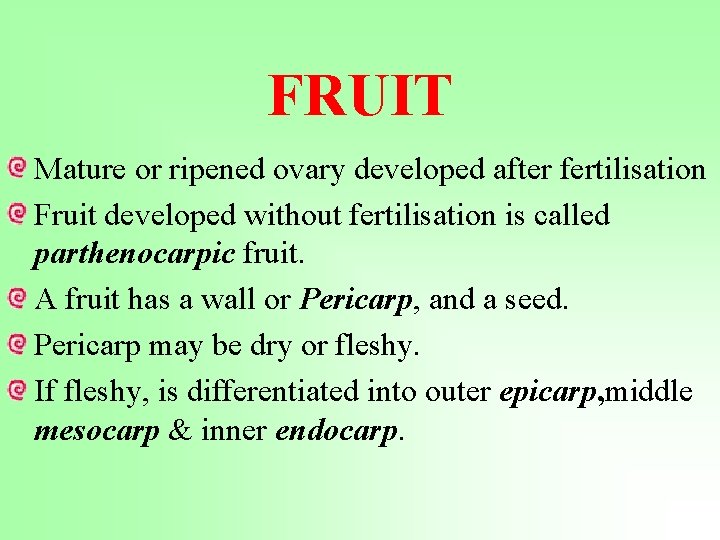 FRUIT

Mature or ripened ovary developed after fertilisation

Fruit developed without fertilisation is called parthenocarpic fruit.

A fruit has a wall or Pericarp, and a seed.

Pericarp may be dry or fleshy.

If fleshy, is differentiated into outer epicarp,middle mesocarp & inner endocarp.